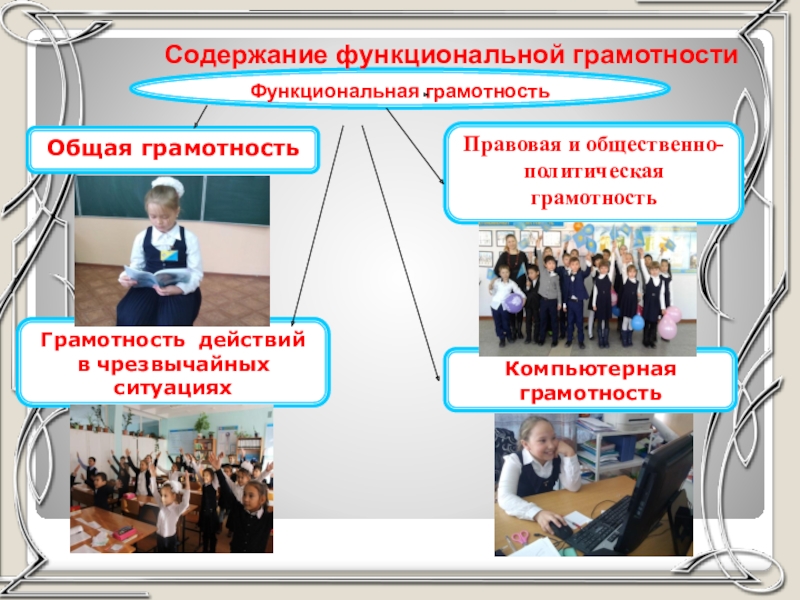 Содержание функциональной грамотности

Функциональная грамотность

Общая грамотность

Правовая и общественно-политическая грамотность

Грамотность действий в чрезвычайных ситуациях

Компьютерная грамотность